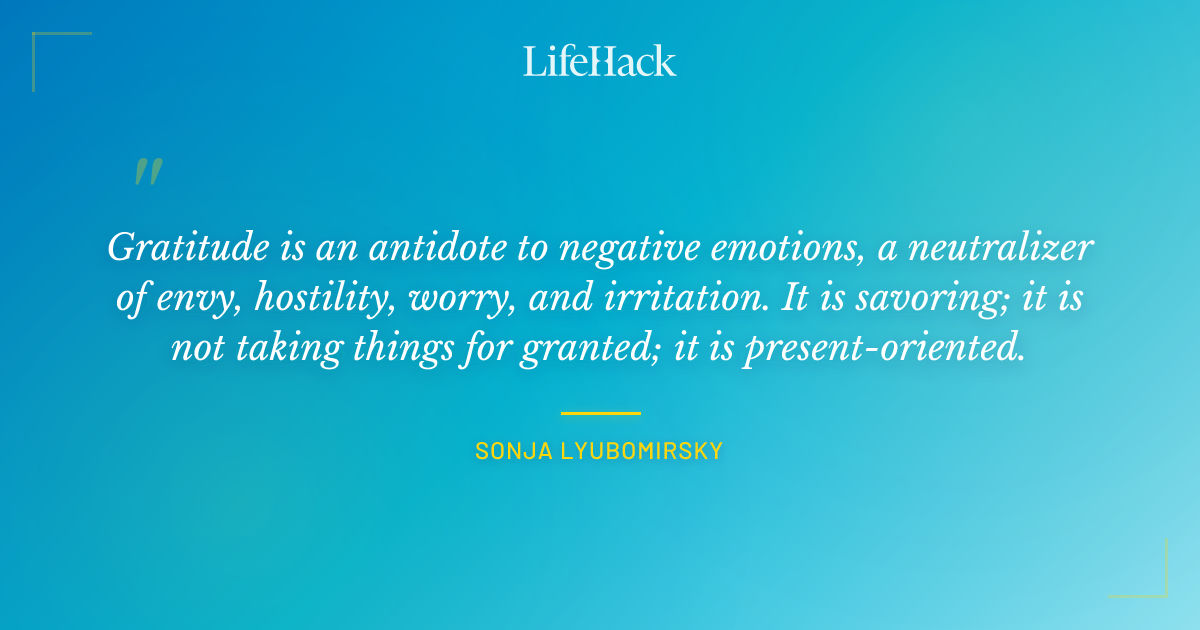 LifeHack

"

Gratitude is an antidote to negative emotions, a neutralizer of envy, hostility, worry, and irritation. It is savoring; it is not taking things for granted; it is present-oriented.

SONJA LYUBOMIRSKY